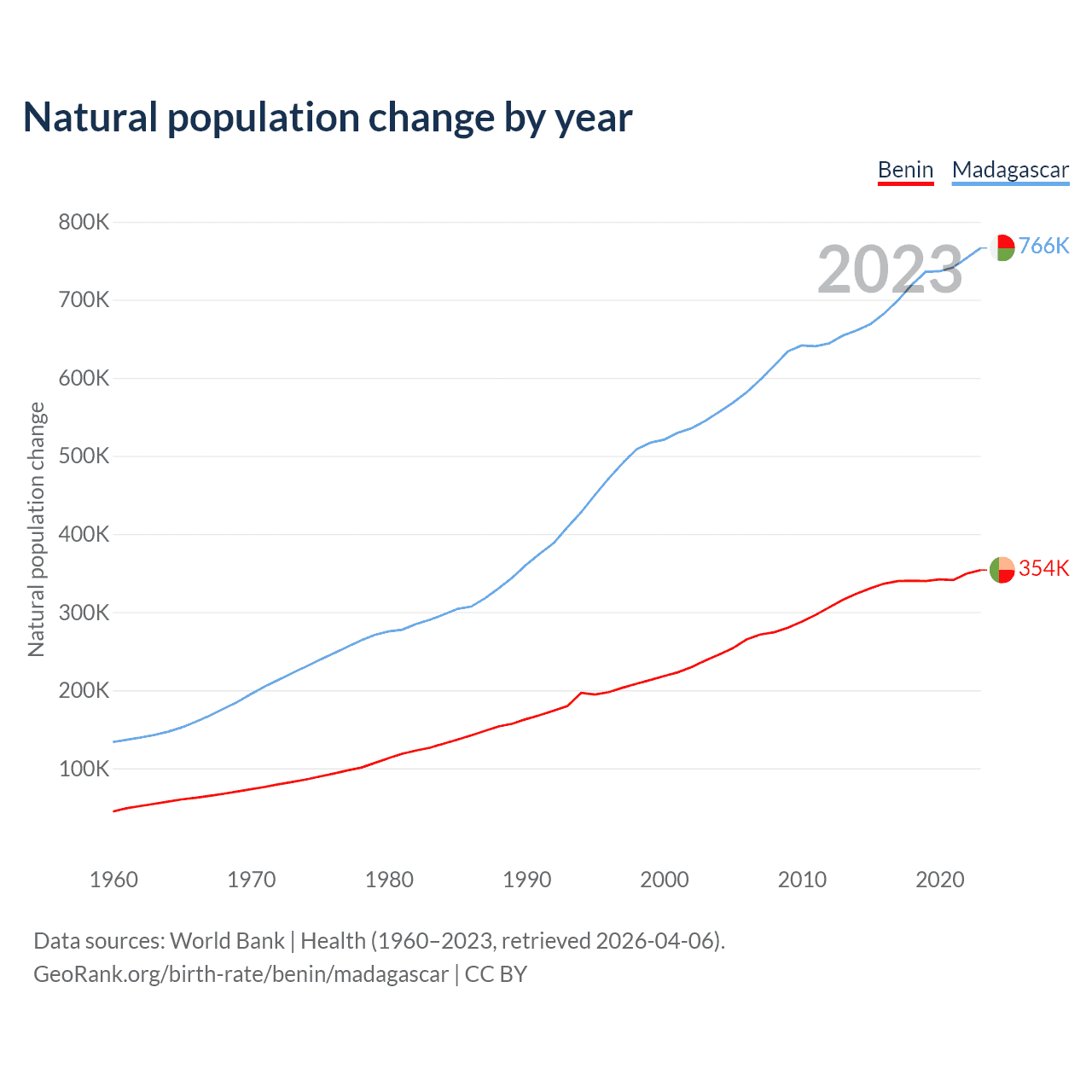 Natural population change by year

Benin Madagascar

800K
700K
600K
500K
400K
300K
200K
100K

Natural population change

2023

766K

354K

1960 1970 1980 1990 2000 2010 2020

Data sources: World Bank | Health (1960–2023, retrieved 2026-04-06).
GeoRank.org/birth-rate/benin/madagascar | CC BY